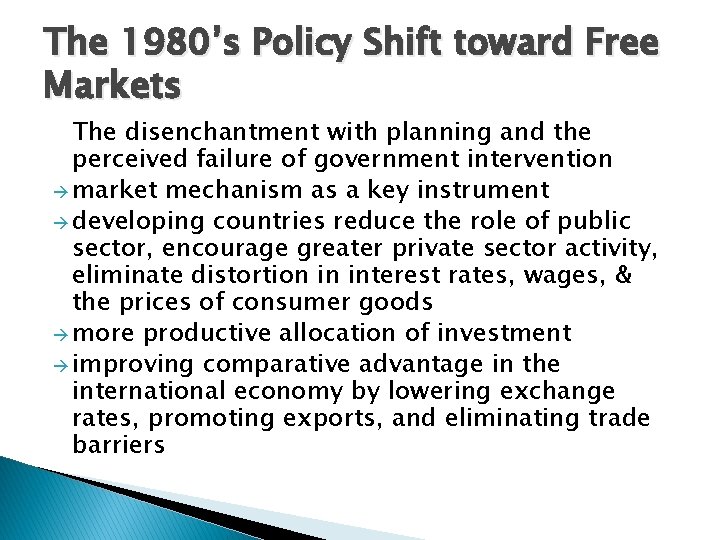 The 1980's Policy Shift toward Free Markets

The disenchantment with planning and the perceived failure of government intervention

→ market mechanism as a key instrument

→ developing countries reduce the role of public sector, encourage greater private sector activity, eliminate distortion in interest rates, wages, & the prices of consumer goods

→ more productive allocation of investment

→ improving comparative advantage in the international economy by lowering exchange rates, promoting exports, and eliminating trade barriers